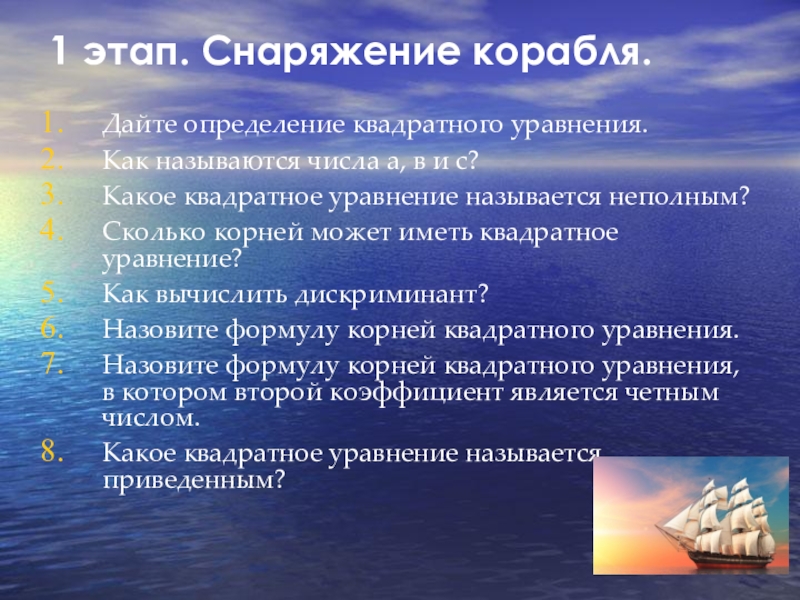 1 этап. Снаряжение корабля.

1. Дайте определение квадратного уравнения.
2. Как называются числа а, в и с?
3. Какое квадратное уравнение называется неполным?
4. Сколько корней может иметь квадратное уравнение?
5. Как вычислить дискриминант?
6. Назовите формулу корней квадратного уравнения.
7. Назовите формулу корней квадратного уравнения, в котором второй коэффициент является четным числом.
8. Какое квадратное уравнение называется приведенным?